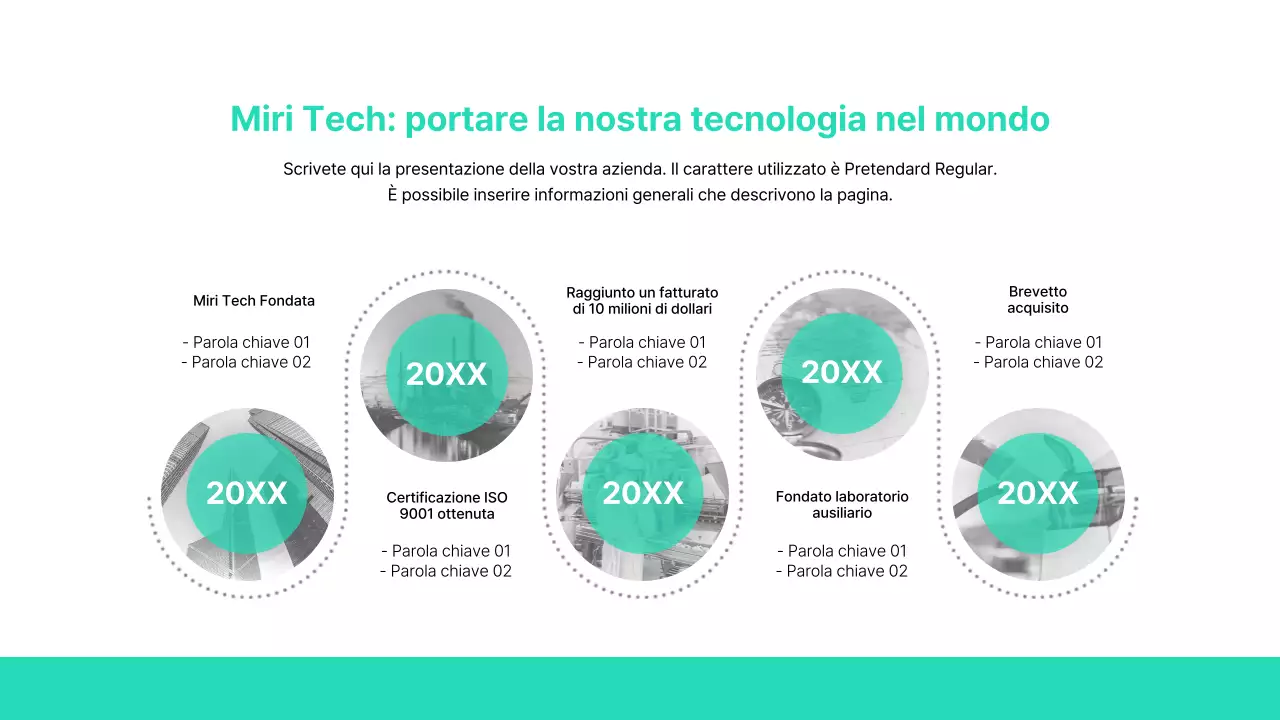 Miri Tech: portare la nostra tecnologia nel mondo

Scrivete qui la presentazione della vostra azienda. Il carattere utilizzato è Pretendard Regular.
È possibile inserire informazioni generali che descrivono la pagina.

Miri Tech Fondata

- Parola chiave 01
- Parola chiave 02

20XX

20XX

Certificazione ISO 9001 ottenuta

- Parola chiave 01
- Parola chiave 02

Raggiunto un fatturato di 10 milioni di dollari

- Parola chiave 01
- Parola chiave 02

20XX

20XX

Fondato laboratorio ausiliario

- Parola chiave 01
- Parola chiave 02

Brevetto acquisito

- Parola chiave 01
- Parola chiave 02

20XX